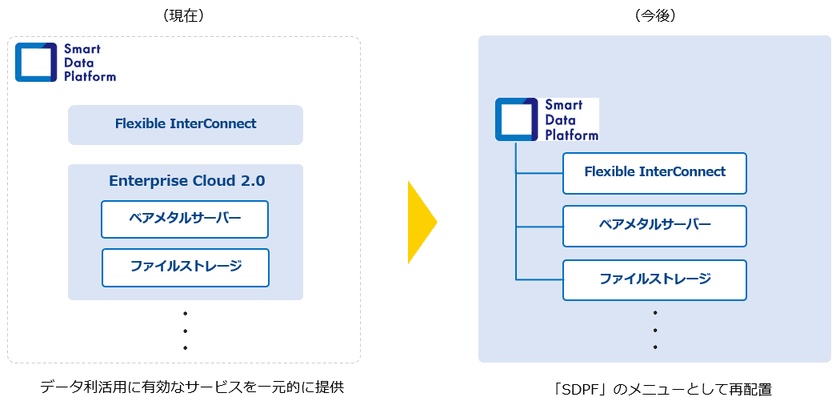 （現在）

Smart Data Platform

Flexible InterConnect

Enterprise Cloud 2.0

ベアメタルサーバー

ファイルストレージ

データ利活用に有効なサービスを一元的に提供

（今後）

Smart Data Platform

Flexible InterConnect

ベアメタルサーバー

ファイルストレージ

「SDPF」のメニューとして再配置